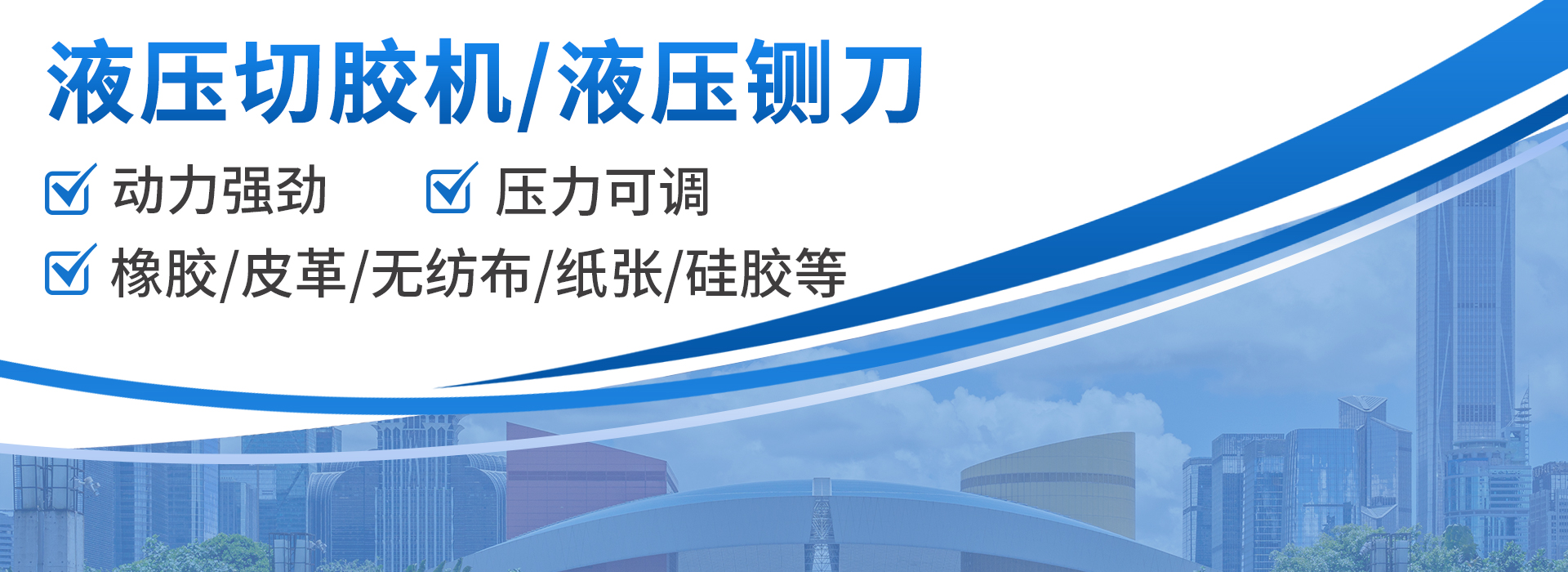 液压切胶机/液压铡刀

动力强劲 压力可调

橡胶/皮革/无纺布/纸张/硅胶等